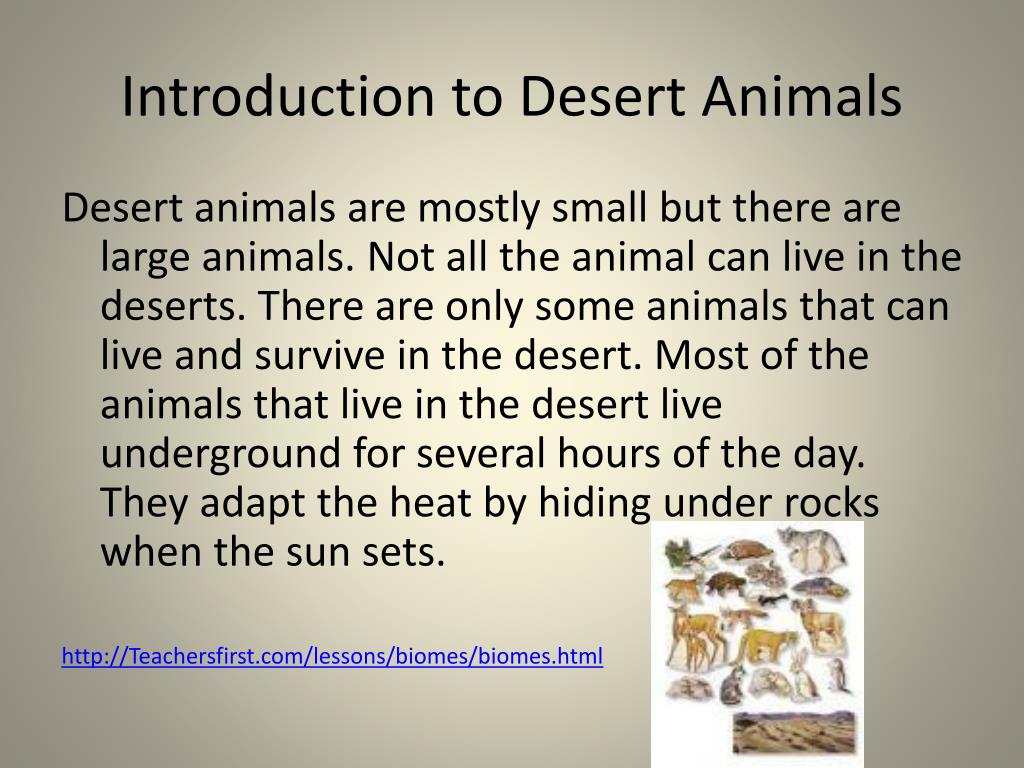 Introduction to Desert Animals

Desert animals are mostly small but there are large animals. Not all the animal can live in the deserts. There are only some animals that can live and survive in the desert. Most of the animals that live in the desert live underground for several hours of the day. They adapt the heat by hiding under rocks when the sun sets.

http://Teachersfirst.com/lessons/biomes/biomes.html